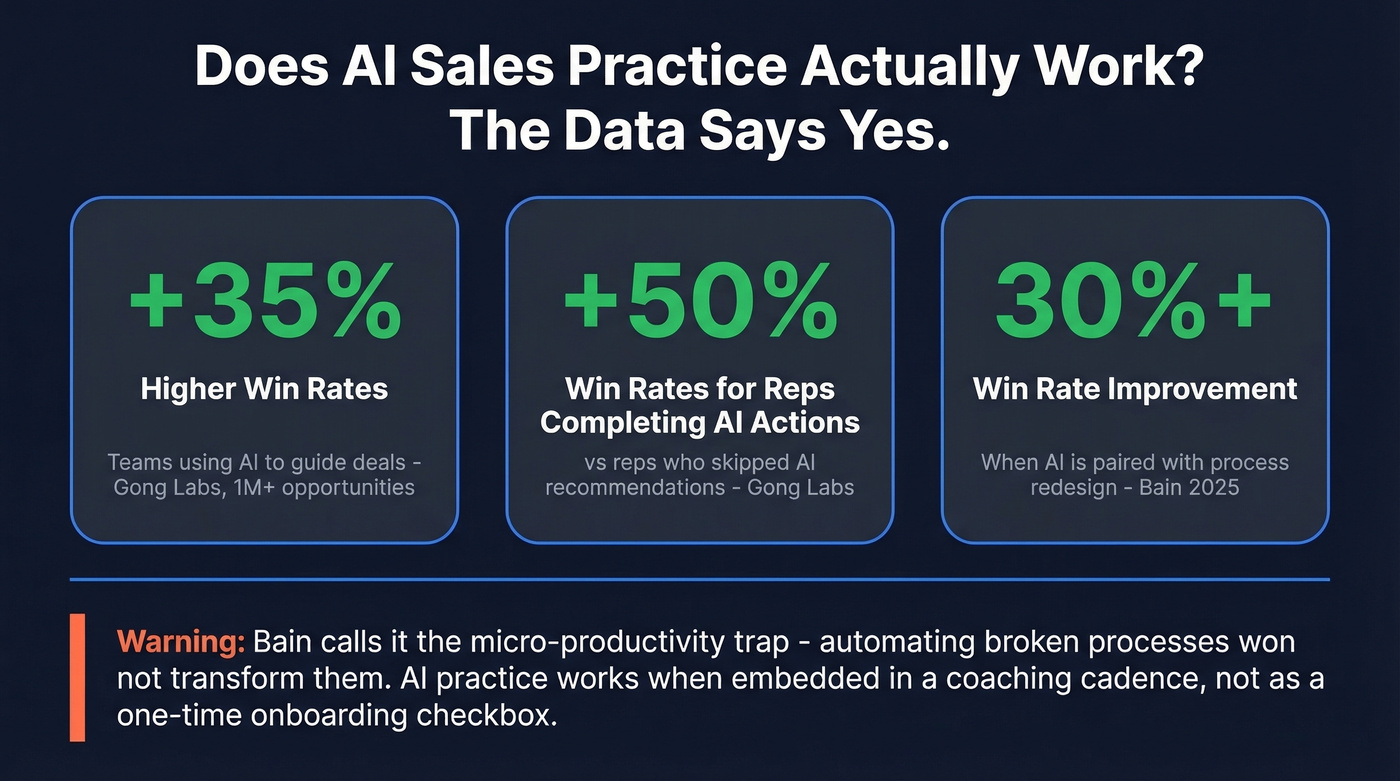 Does AI Sales Practice Actually Work?
The Data Says Yes.

+35%

Higher Win Rates

Teams using AI to guide deals - Gong Labs, 1M+ opportunities

+50%

Win Rates for Reps Completing AI Actions

vs reps who skipped AI recommendations - Gong Labs

30%+

Win Rate Improvement

When AI is paired with process redesign - Bain 2025

Warning: Bain calls it the micro-productivity trap - automating broken processes won not transform them. AI practice works when embedded in a coaching cadence, not as a one-time onboarding checkbox.